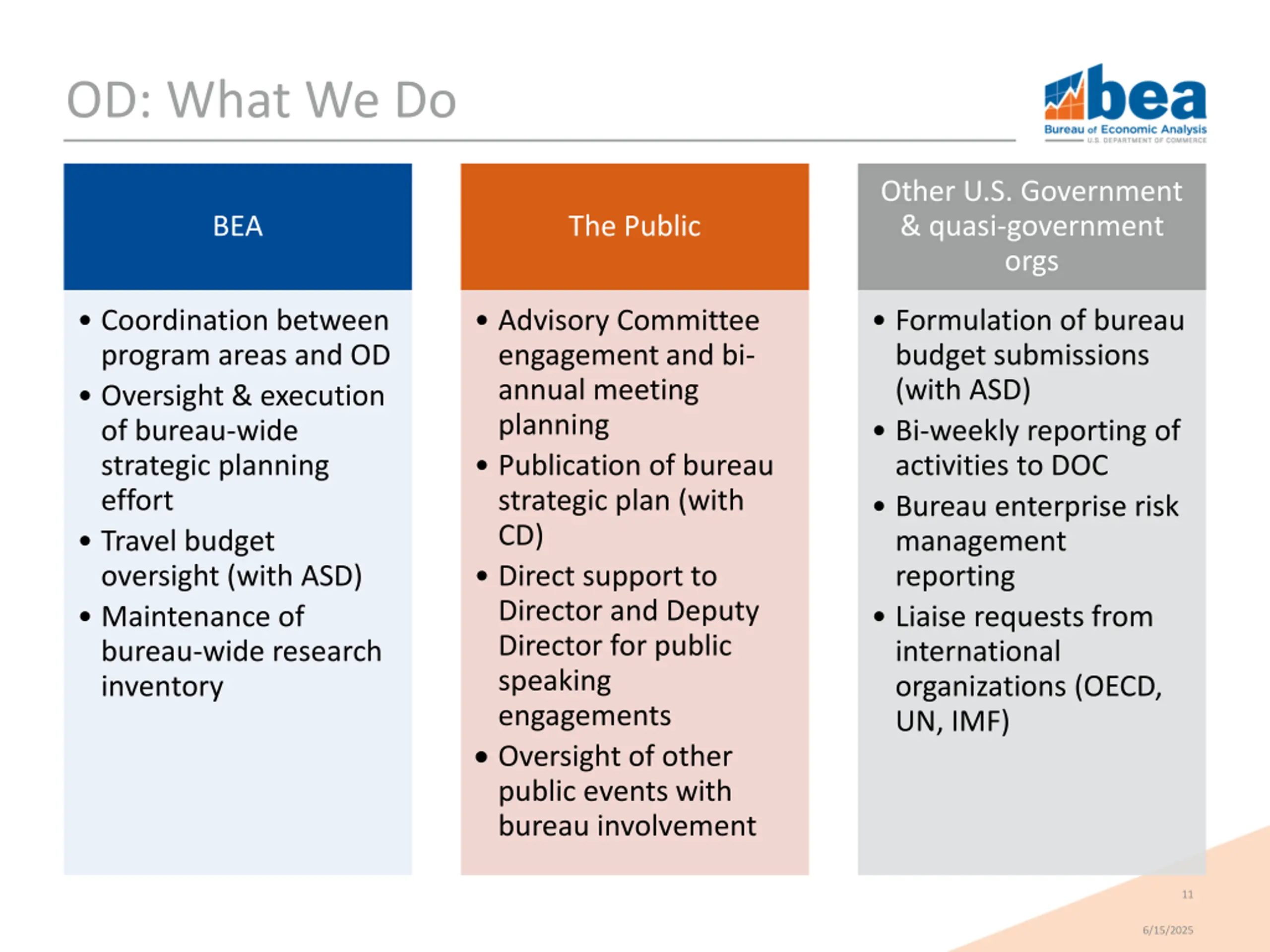 OD: What We Do

bea
Bureau of Economic Analysis
U.S. DEPARTMENT OF COMMERCE

BEA

• Coordination between program areas and OD
• Oversight & execution of bureau-wide strategic planning effort
• Travel budget oversight (with ASD)
• Maintenance of bureau-wide research inventory

The Public

• Advisory Committee engagement and bi-annual meeting planning
• Publication of bureau strategic plan (with CD)
• Direct support to Director and Deputy Director for public speaking engagements
• Oversight of other public events with bureau involvement

Other U.S. Government & quasi-government orgs

• Formulation of bureau budget submissions (with ASD)
• Bi-weekly reporting of activities to DOC
• Bureau enterprise risk management reporting
• Liaise requests from international organizations (OECD, UN, IMF)

11

6/15/2025